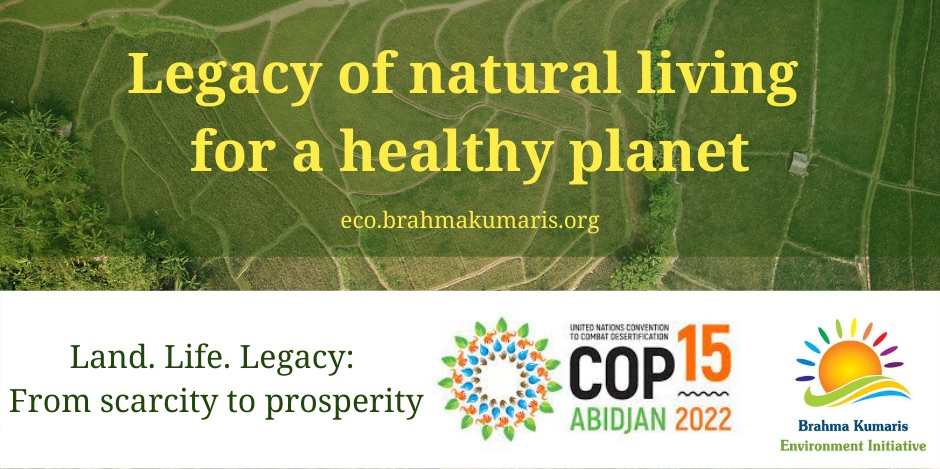 Legacy of natural living for a healthy planet

eco.brahmakumaris.org

Land. Life. Legacy:
From scarcity to prosperity

UNITED NATIONS CONVENTION TO COMBAT DESERTIFICATION
COP 15
ABIDJAN 2022

Brahma Kumaris
Environment Initiative